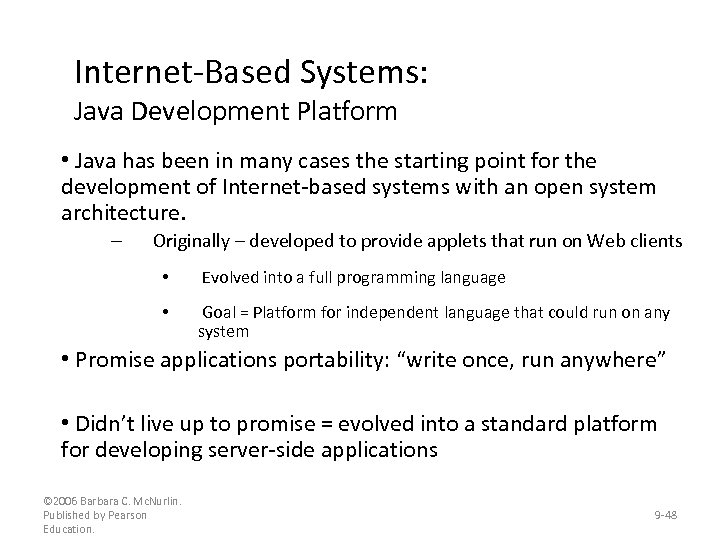 Internet-Based Systems:
Java Development Platform

• Java has been in many cases the starting point for the development of Internet-based systems with an open system architecture.

– Originally – developed to provide applets that run on Web clients

• Evolved into a full programming language

• Goal = Platform for independent language that could run on any system

• Promise applications portability: “write once, run anywhere”

• Didn’t live up to promise = evolved into a standard platform for developing server-side applications

©2006 Barbara C. McNurlin. Published by Pearson Education.

9-48